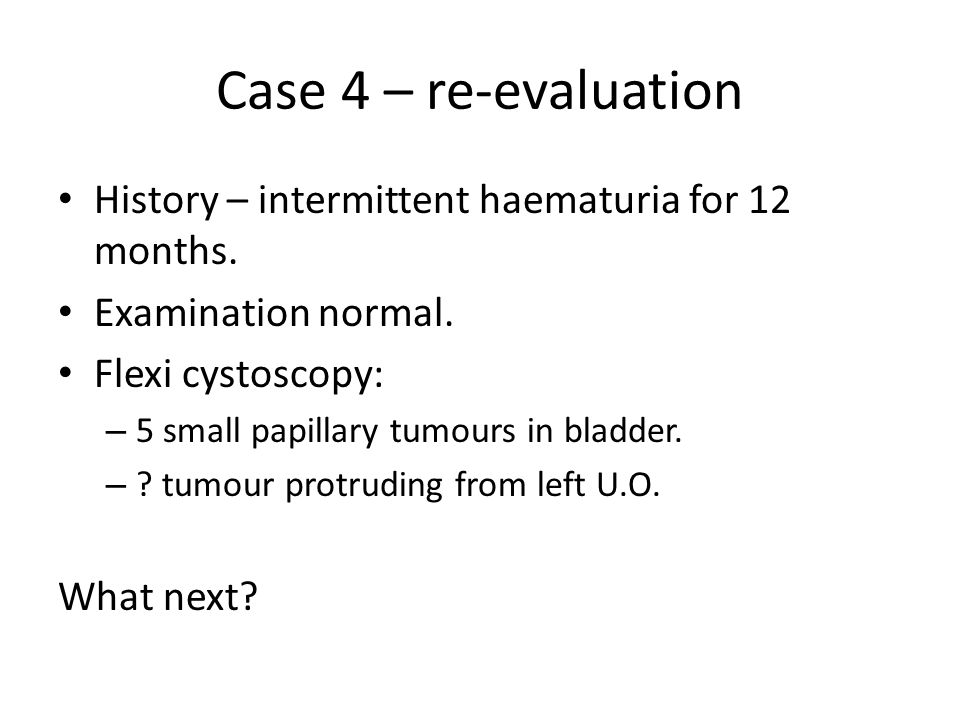 Case 4 – re-evaluation

• History – intermittent haematuria for 12 months.
• Examination normal.
• Flexi cystoscopy:
  – 5 small papillary tumours in bladder.
  – ? tumour protruding from left U.O.

What next?